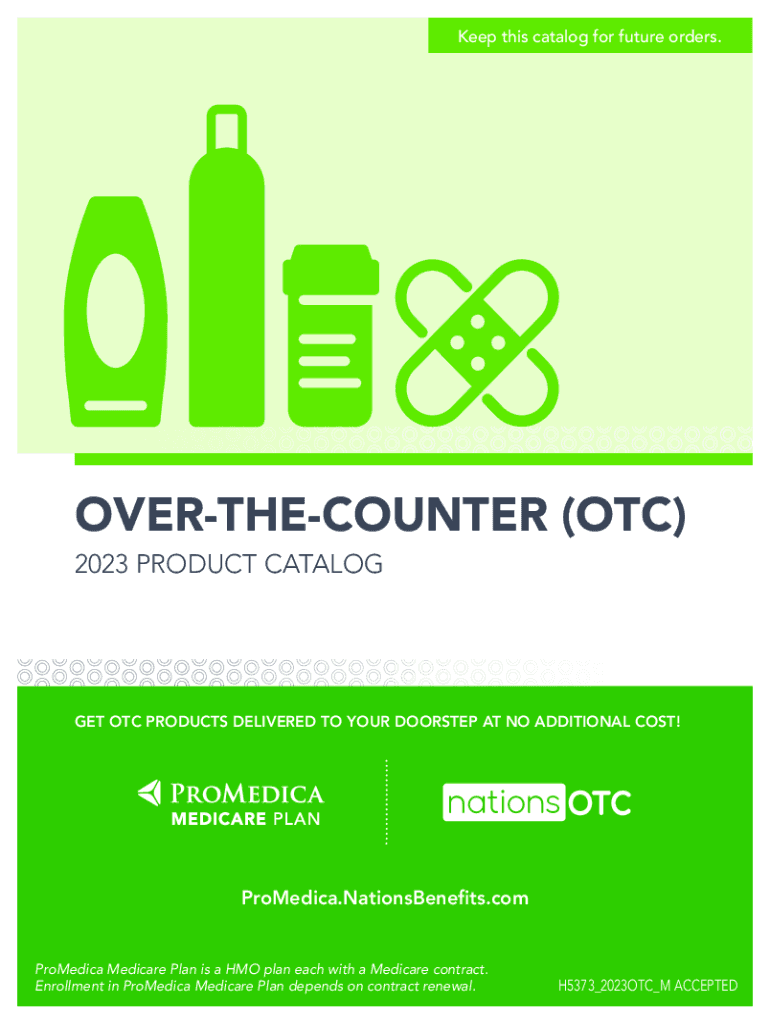 Keep this catalog for future orders.

OVER-THE-COUNTER (OTC)

2023 PRODUCT CATALOG

GET OTC PRODUCTS DELIVERED TO YOUR DOORSTEP AT NO ADDITIONAL COST!

PROMEDICA MEDICARE PLAN

nations OTC

ProMedica.NationsBenefits.com

ProMedica Medicare Plan is a HMO plan each with a Medicare contract. Enrollment in ProMedica Medicare Plan depends on contract renewal.

H5373_2023OTC_M ACCEPTED